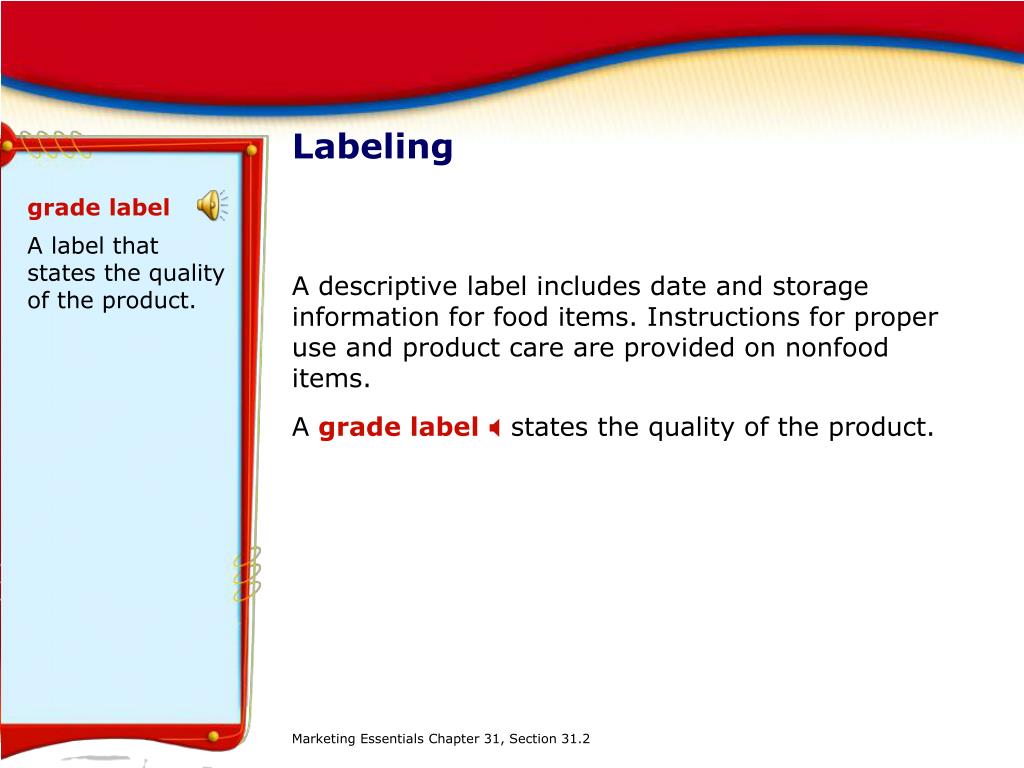 Labeling

grade label

A label that states the quality of the product.

A descriptive label includes date and storage information for food items. Instructions for proper use and product care are provided on nonfood items.

A grade label states the quality of the product.

Marketing Essentials Chapter 31, Section 31.2